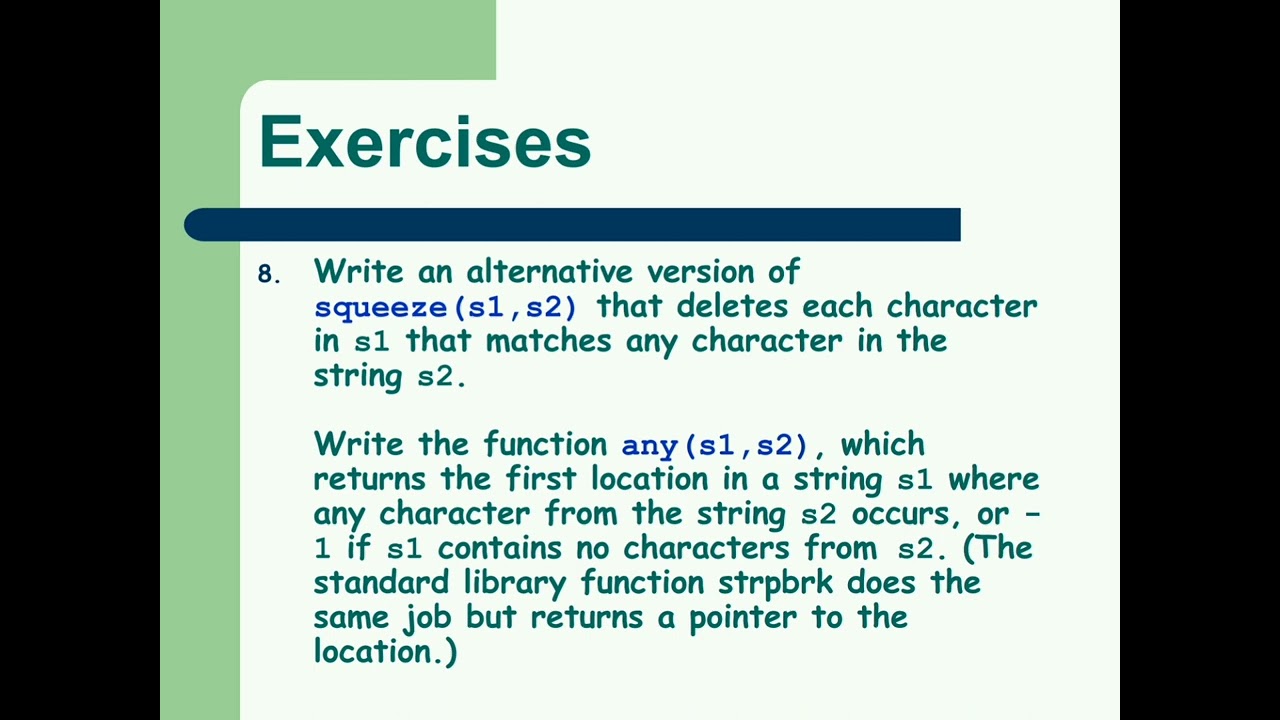 Exercises

8. Write an alternative version of squeeze(s1,s2) that deletes each character in s1 that matches any character in the string s2.

Write the function any(s1,s2), which returns the first location in a string s1 where any character from the string s2 occurs, or -1 if s1 contains no characters from s2. (The standard library function strpbrk does the same job but returns a pointer to the location.)